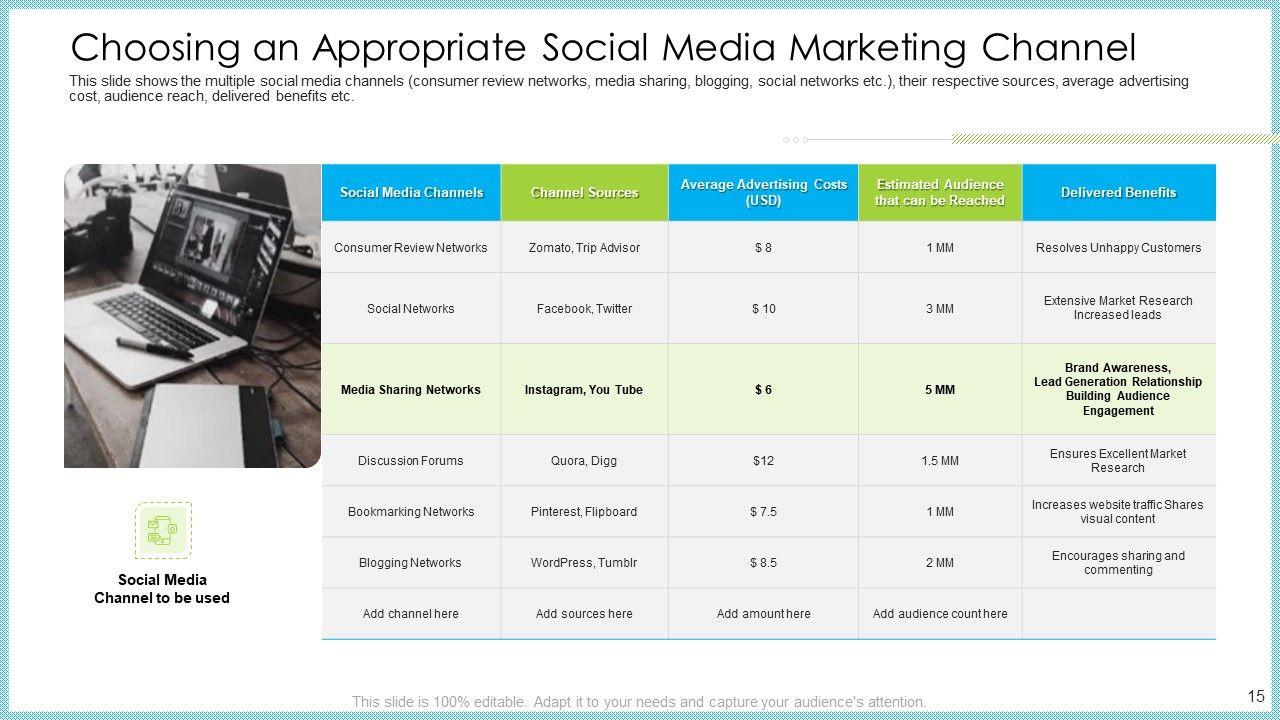 Choosing an Appropriate Social Media Marketing Channel

This slide shows the multiple social media channels (consumer review networks, media sharing, blogging, social networks etc.), their respective sources, average advertising cost, audience reach, delivered benefits etc.

| Social Media Channels | Channel Sources | Average Advertising Costs (USD) | Estimated Audience that can be Reached | Delivered Benefits |
|---|---|---|---|---|
| Consumer Review Networks | Zomato, Trip Advisor | $ 8 | 1 MM | Resolves Unhappy Customers |
| Social Networks | Facebook, Twitter | $ 10 | 3 MM | Extensive Market Research Increased leads |
| Media Sharing Networks | Instagram, You Tube | $ 6 | 5 MM | Brand Awareness, Lead Generation Relationship Building Audience Engagement |
| Discussion Forums | Quora, Digg | $12 | 1.5 MM | Ensures Excellent Market Research |
| Bookmarking Networks | Pinterest, Flipboard | $ 7.5 | 1 MM | Increases website traffic Shares visual content |
| Blogging Networks | WordPress, Tumblr | $ 8.5 | 2 MM | Encourages sharing and commenting |
| Add channel here | Add sources here | Add amount here | Add audience count here | |

Social Media Channel to be used

This slide is 100% editable. Adapt it to your needs and capture your audience's attention.

15